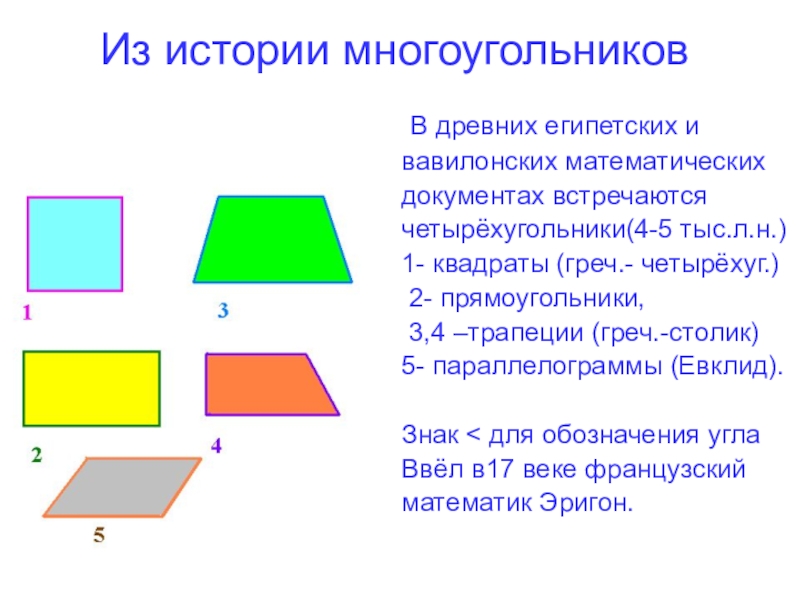 Из истории многоугольников

1

3

2

4

5

В древних египетских и вавилонских математических документах встречаются четырёхугольники(4-5 тыс.л.н.)
1- квадраты (греч.- четырёхуг.)
2- прямоугольники,
3,4 –трапеции (греч.-столик)
5- параллелограммы (Евклид).

Знак < для обозначения угла
Ввёл в17 веке французский математик Эригон.